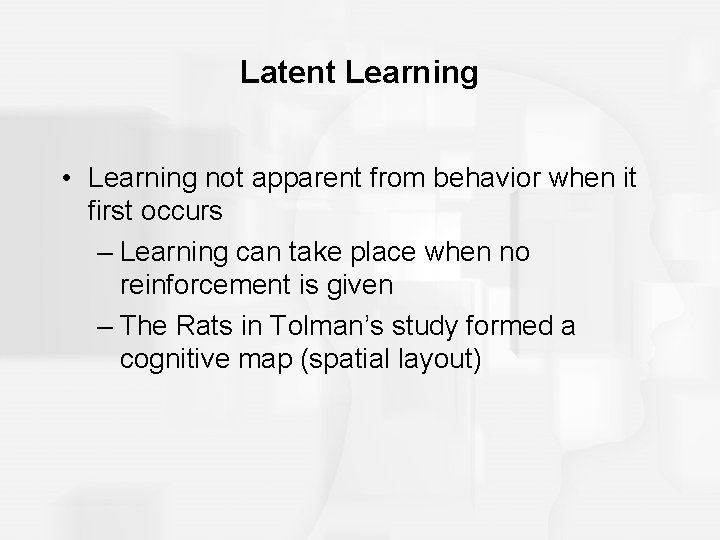 Latent Learning

• Learning not apparent from behavior when it first occurs

– Learning can take place when no reinforcement is given

– The Rats in Tolman’s study formed a cognitive map (spatial layout)